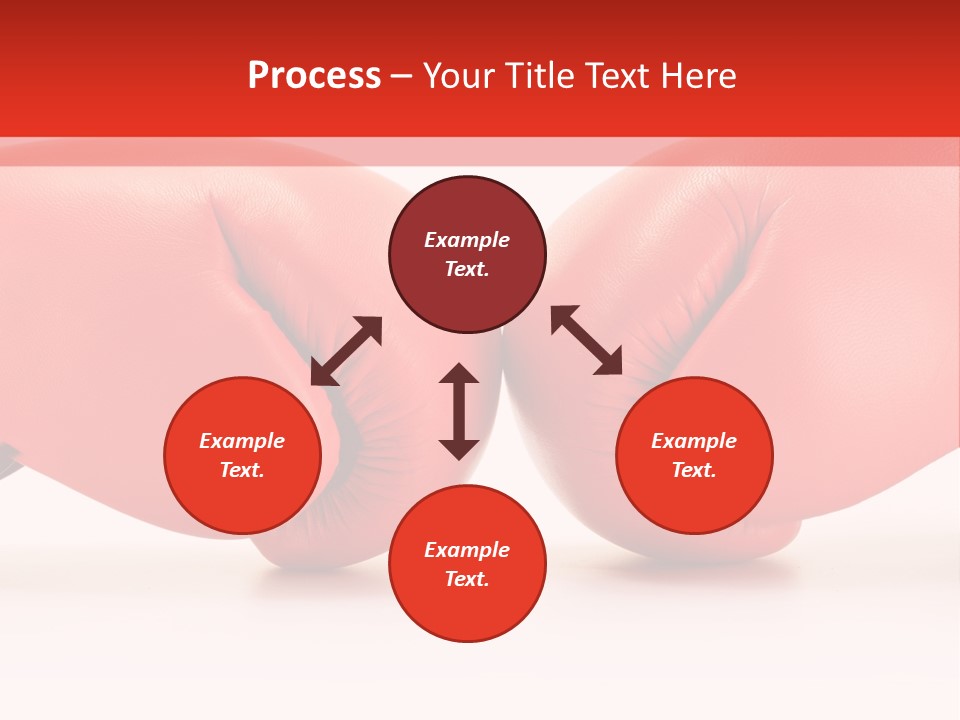 Process – Your Title Text Here

Example Text.

Example Text.

Example Text.

Example Text.